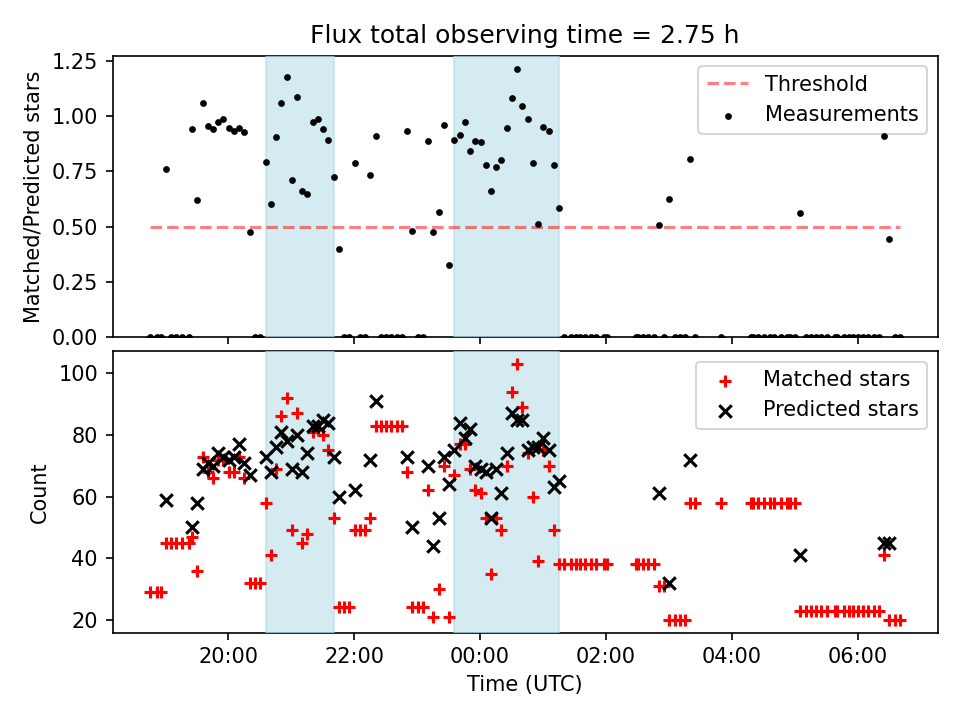 Flux total observing time = 2.75 h

Matched/Predicted stars

1.25
1.00
0.75
0.50
0.25
0.00

Threshold
Measurements

Count

100
80
60
40
20

Matched stars
Predicted stars

20:00
22:00
00:00
02:00
04:00
06:00

Time (UTC)